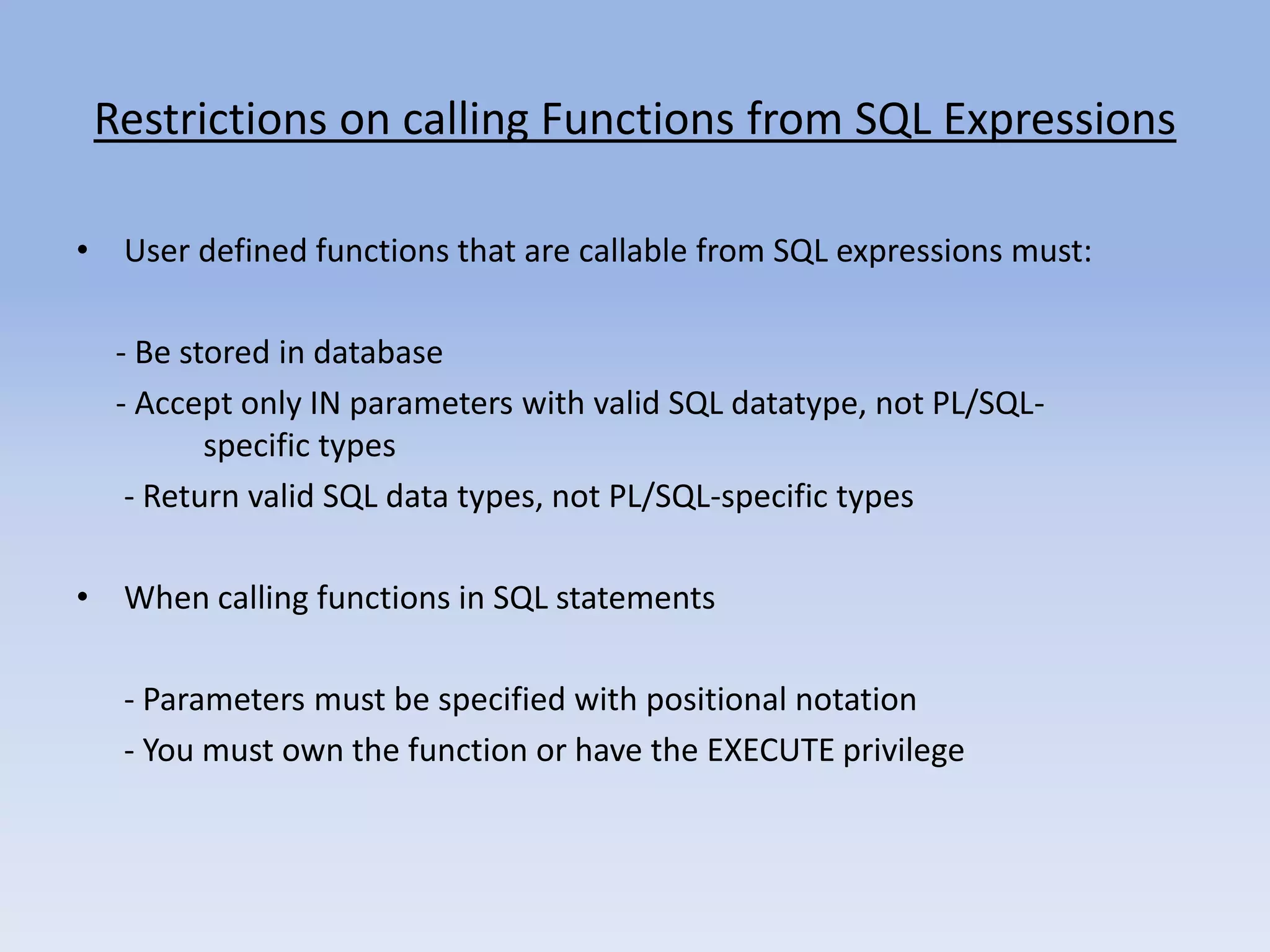 Restrictions on calling Functions from SQL Expressions

• User defined functions that are callable from SQL expressions must:

- Be stored in database

- Accept only IN parameters with valid SQL datatype, not PL/SQL-specific types

- Return valid SQL data types, not PL/SQL-specific types

• When calling functions in SQL statements

- Parameters must be specified with positional notation

- You must own the function or have the EXECUTE privilege